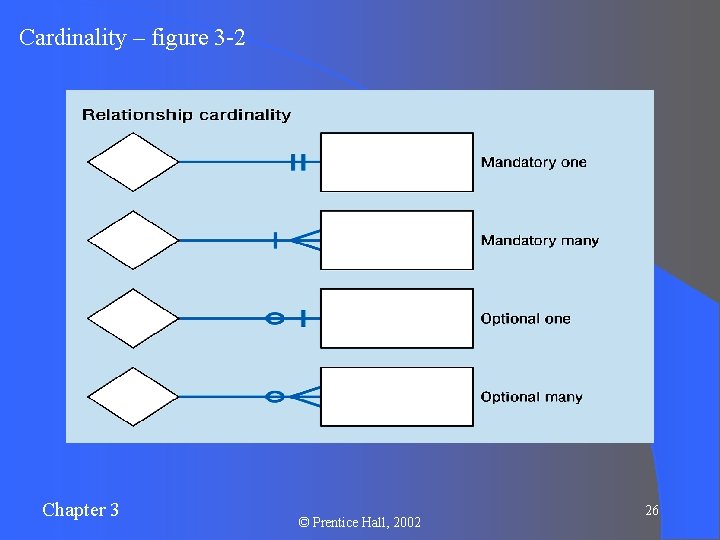 Cardinality – figure 3-2

Relationship cardinality

Mandatory one

Mandatory many

Optional one

Optional many

Chapter 3

© Prentice Hall, 2002

26